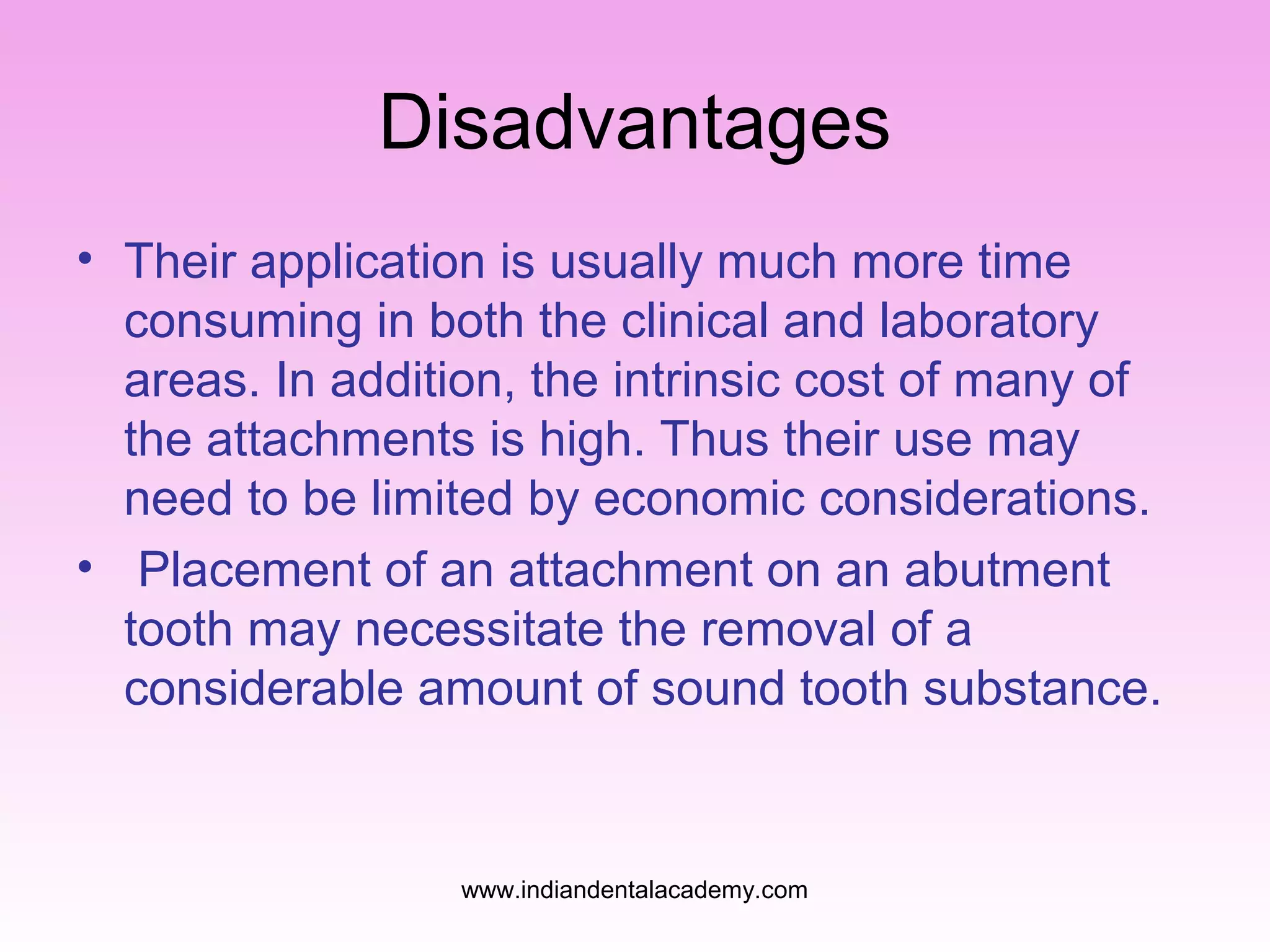 Disadvantages

• Their application is usually much more time consuming in both the clinical and laboratory areas. In addition, the intrinsic cost of many of the attachments is high. Thus their use may need to be limited by economic considerations.

• Placement of an attachment on an abutment tooth may necessitate the removal of a considerable amount of sound tooth substance.

www.indiandentalacademy.com